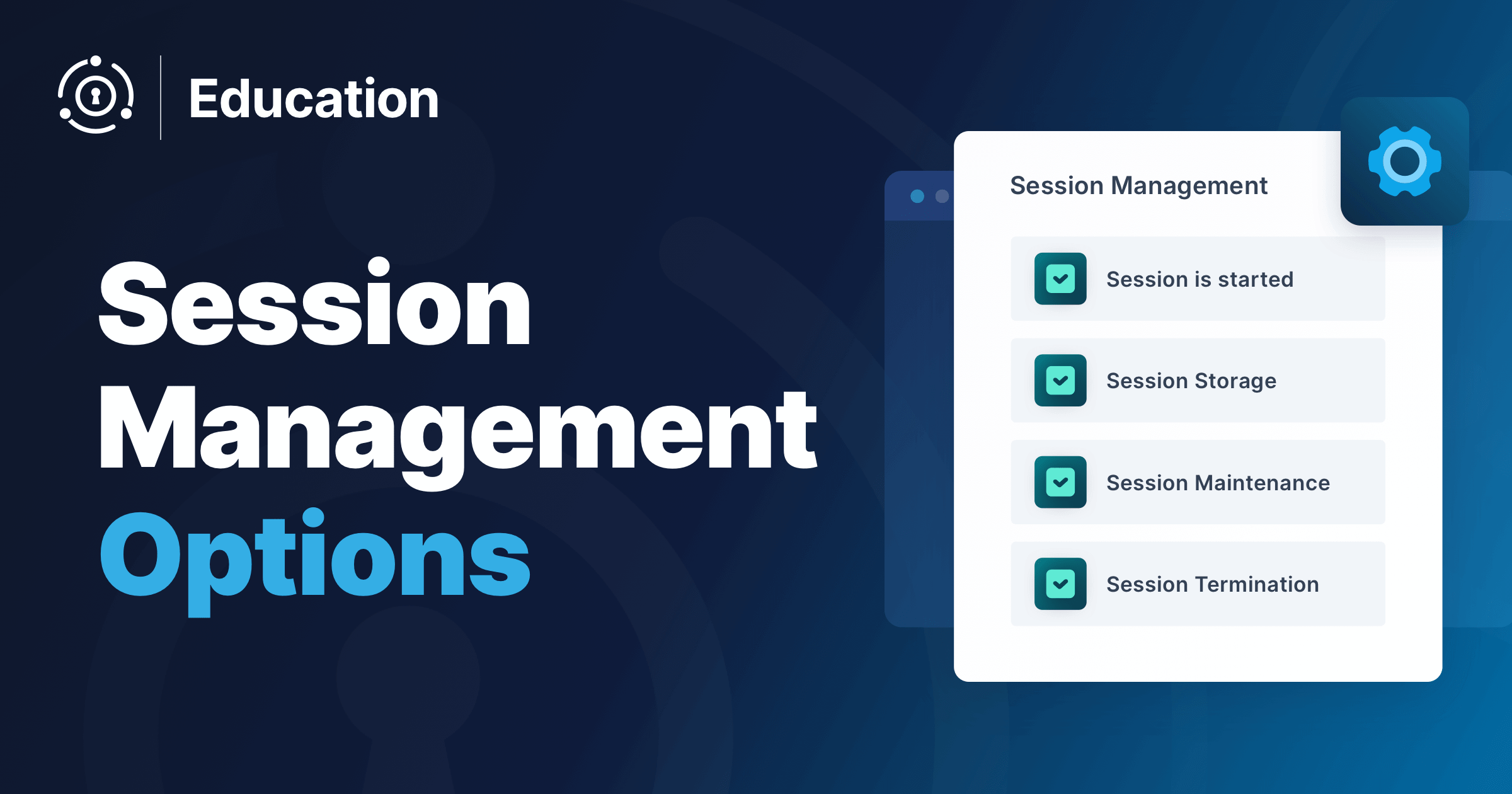 Education

Session Management Options

Session Management

Session is started

Session Storage

Session Maintenance

Session Termination